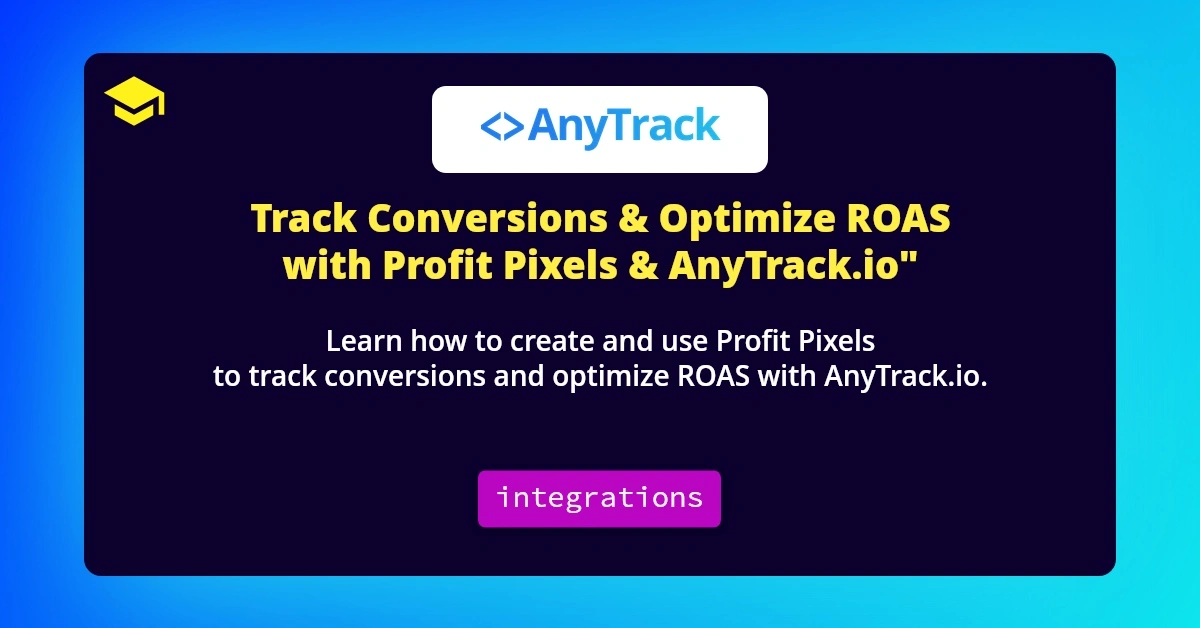 <>AnyTrack

Track Conversions & Optimize ROAS with Profit Pixels & AnyTrack.io"

Learn how to create and use Profit Pixels to track conversions and optimize ROAS with AnyTrack.io.

integrations